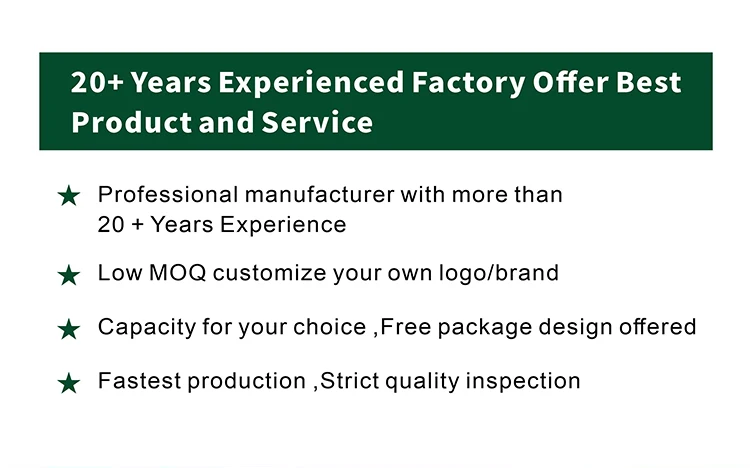 20+ Years Experienced Factory Offer Best Product and Service

★ Professional manufacturer with more than 20 + Years Experience

★ Low MOQ customize your own logo/brand

★ Capacity for your choice ,Free package design offered

★ Fastest production ,Strict quality inspection